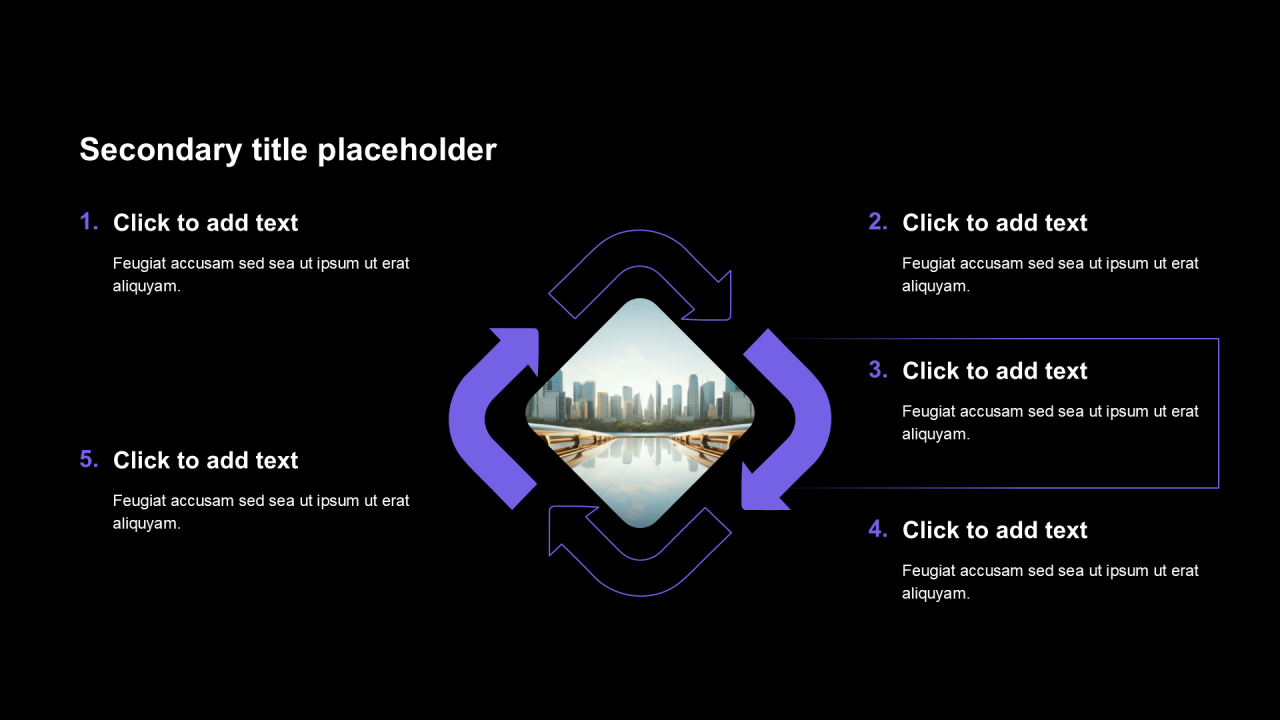 Secondary title placeholder

1. Click to add text

Feugiat accusam sed sea ut ipsum ut erat aliquyam.

5. Click to add text

Feugiat accusam sed sea ut ipsum ut erat aliquyam.

2. Click to add text

Feugiat accusam sed sea ut ipsum ut erat aliquyam.

3. Click to add text

Feugiat accusam sed sea ut ipsum ut erat aliquyam.

4. Click to add text

Feugiat accusam sed sea ut ipsum ut erat aliquyam.